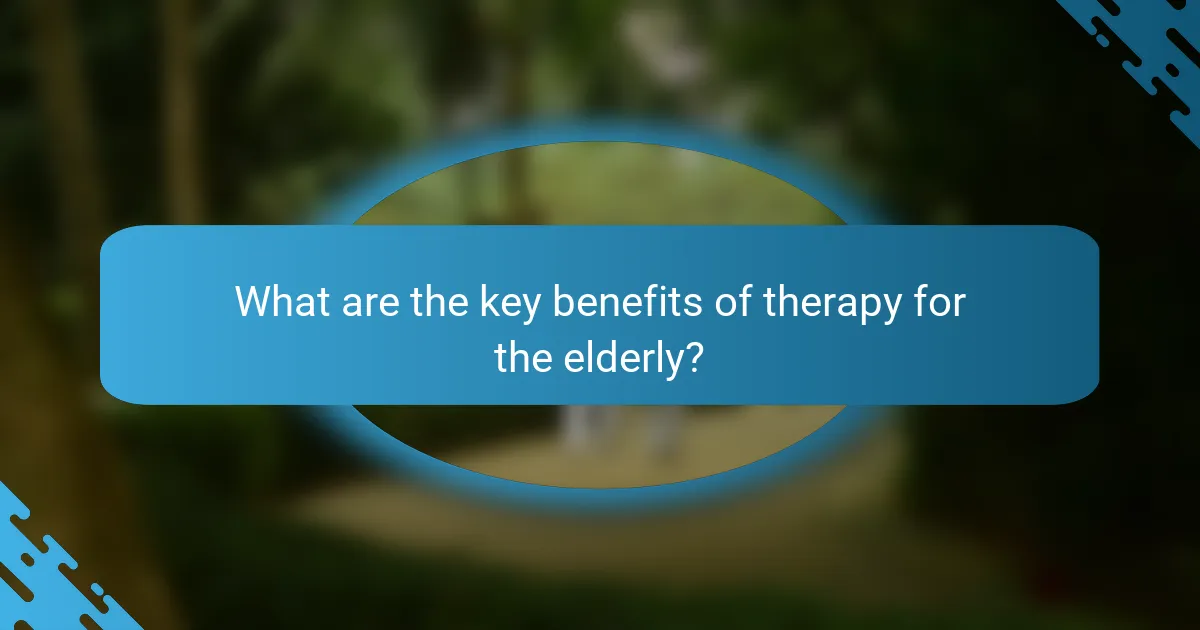 What are the key benefits of therapy for the elderly?